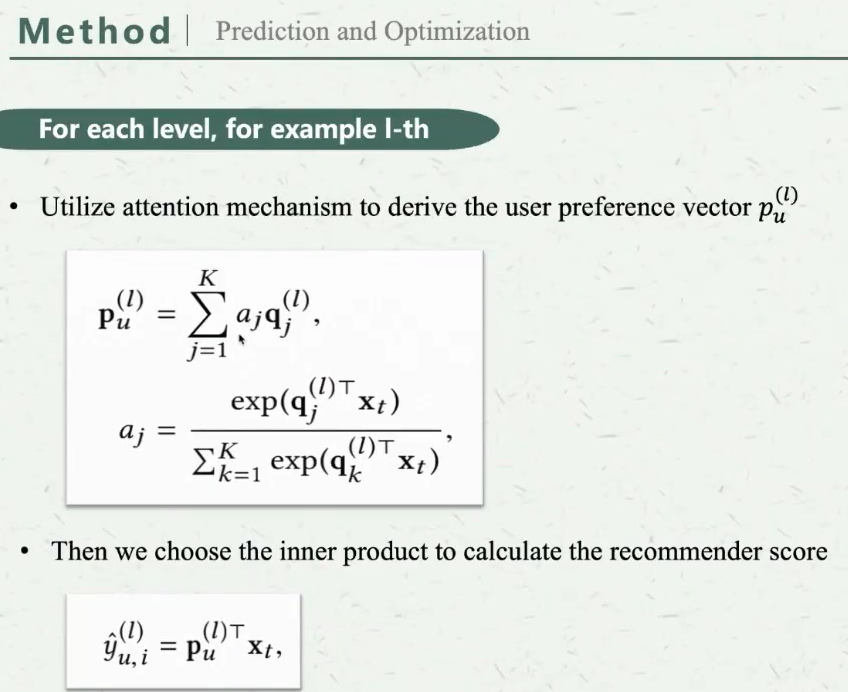 Method | Prediction and Optimization

For each level, for example l-th

• Utilize attention mechanism to derive the user preference vector $p_u^{(l)}$

$\mathbf{p}_u^{(l)} = \sum_{j=1}^{K} a_j \mathbf{q}_j^{(l)},$

$a_j = \frac{\exp(\mathbf{q}_j^{(l)\top} \mathbf{x}_t)}{\sum_{k=1}^{K} \exp(\mathbf{q}_k^{(l)\top} \mathbf{x}_t)},$

• Then we choose the inner product to calculate the recommender score

$\hat{y}_{u,i}^{(l)} = \mathbf{p}_u^{(l)\top} \mathbf{x}_t,$